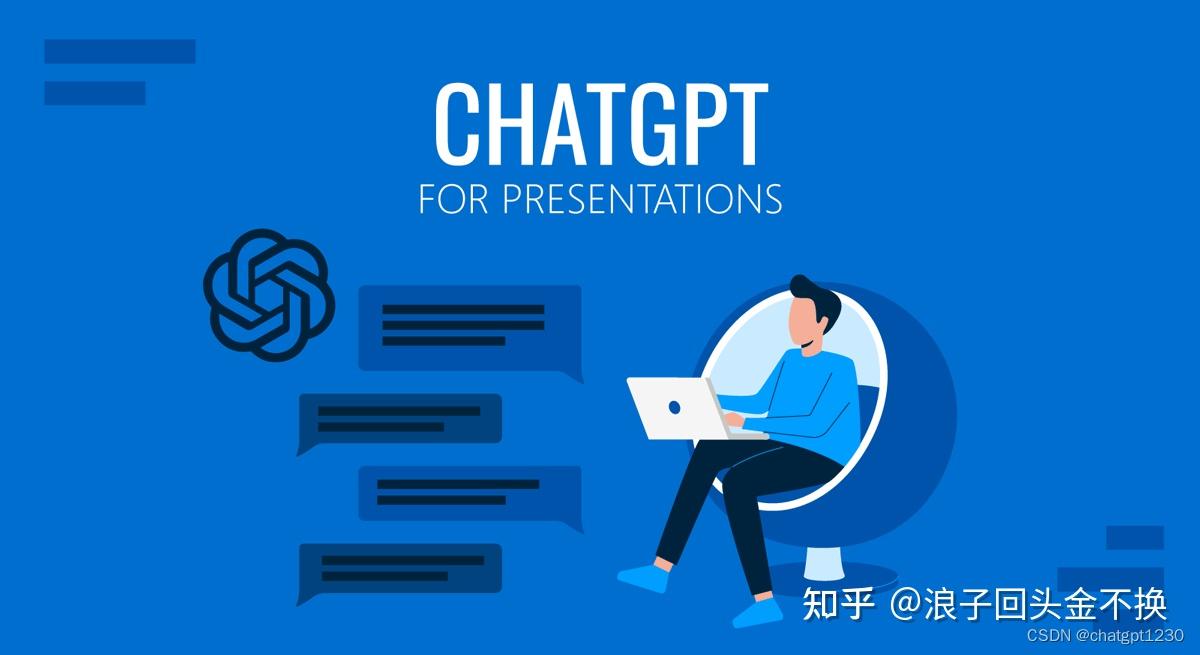 CHATGPT
FOR PRESENTATIONS

知乎 @浪子回头金不换
CSDN @chatgpt1230